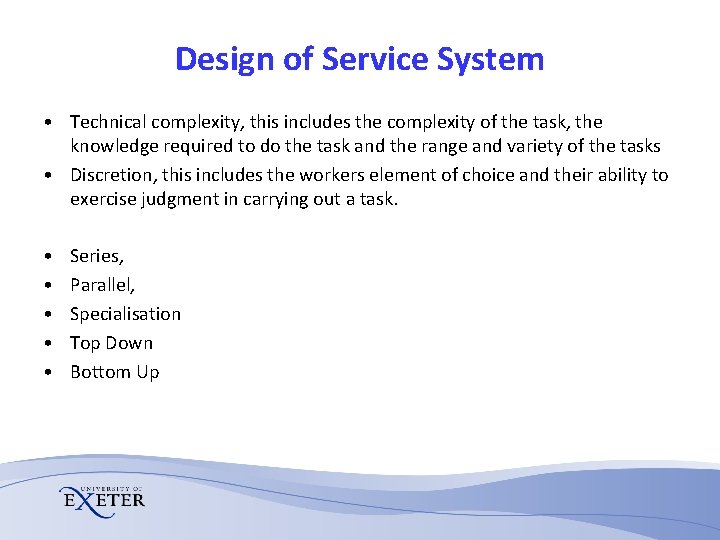 Design of Service System

• Technical complexity, this includes the complexity of the task, the knowledge required to do the task and the range and variety of the tasks
• Discretion, this includes the workers element of choice and their ability to exercise judgment in carrying out a task.

• Series,
• Parallel,
• Specialisation
• Top Down
• Bottom Up

UNIVERSITY OF
EXETER